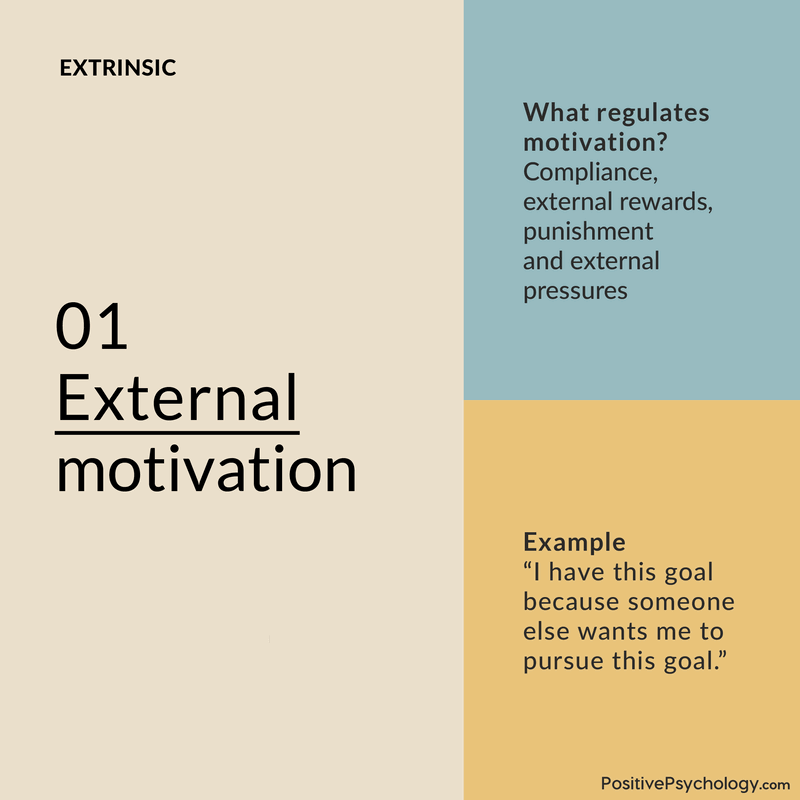 EXTRINSIC

01
External motivation

What regulates motivation?
Compliance, external rewards, punishment and external pressures

Example
“I have this goal because someone else wants me to pursue this goal.”

PositivePsychology.com